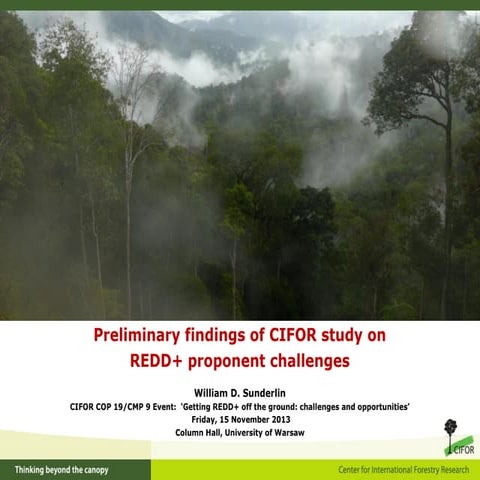 Preliminary findings of CIFOR study on REDD+ proponent challenges

William D. Sunderlin
CIFOR COP 19/CMP 9 Event: 'Getting REDD+ off the ground: challenges and opportunities'
Friday, 15 November 2013
Column Hall, University of Warsaw

CIFOR

Thinking beyond the canopy

Center for International Forestry Research